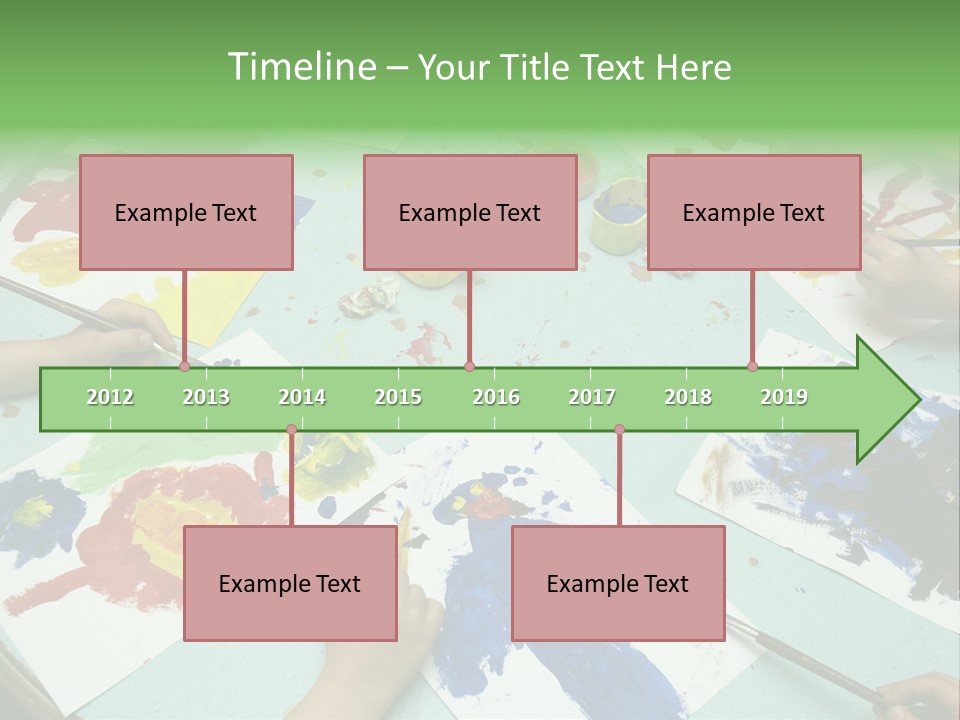 Timeline – Your Title Text Here

Example Text

Example Text

Example Text

2012 2013 2014 2015 2016 2017 2018 2019

Example Text

Example Text